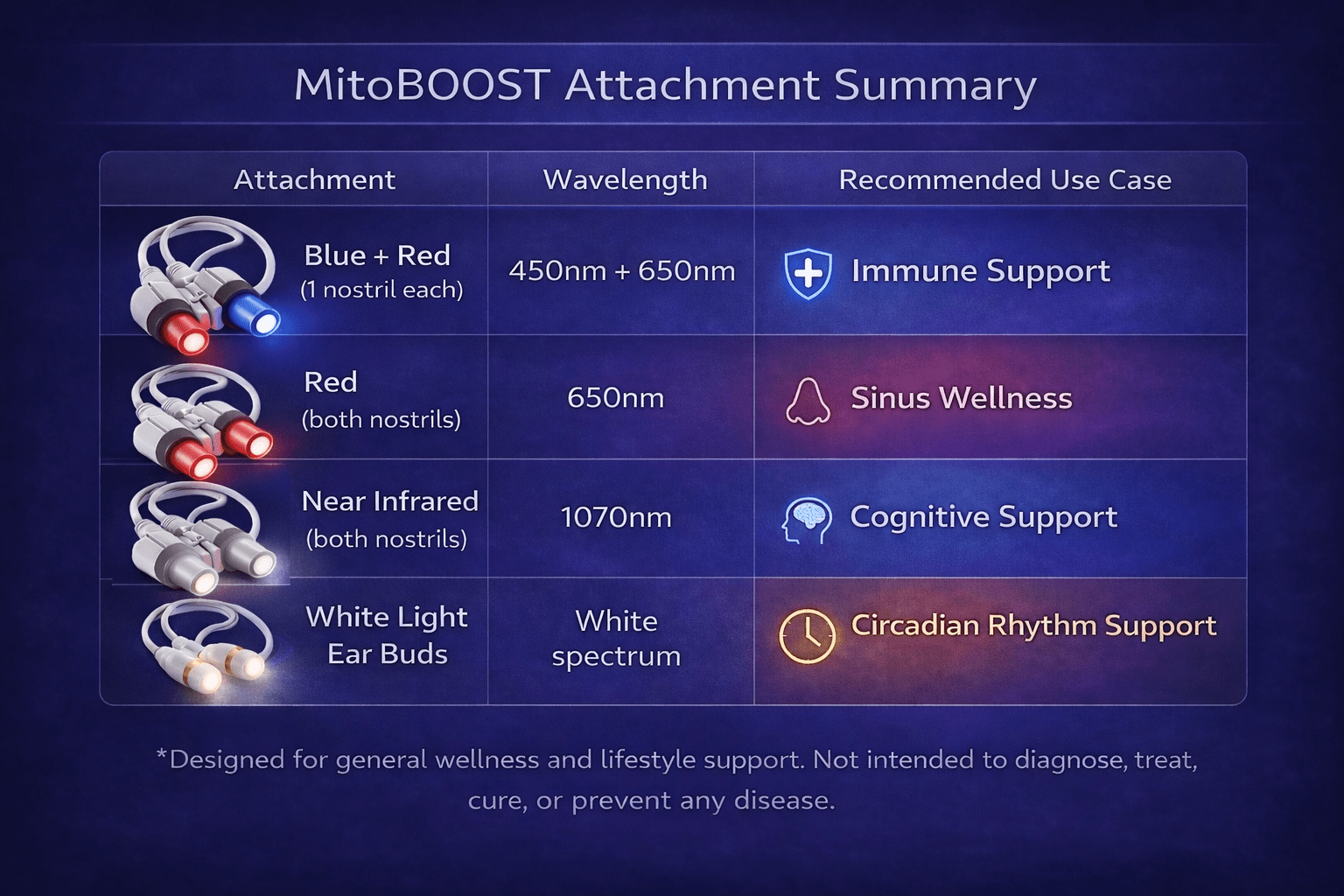 MitoBOOST Attachment Summary

| Attachment | Wavelength | Recommended Use Case |
|---|---|---|
| Blue + Red (1 nostril each) | 450nm + 650nm | Immune Support |
| Red (both nostrils) | 650nm | Sinus Wellness |
| Near Infrared (both nostrils) | 1070nm | Cognitive Support |
| White Light Ear Buds | White spectrum | Circadian Rhythm Support |

*Designed for general wellness and lifestyle support. Not intended to diagnose, treat, cure, or prevent any disease.